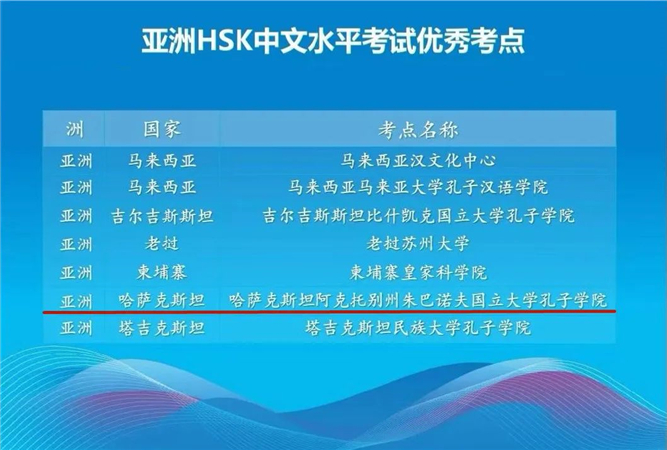 亚洲HSK中文水平考试优秀考点

| 洲 | 国家 | 考点名称 |
|---|---|---|
| 亚洲 | 马来西亚 | 马来西亚汉文化中心 |
| 亚洲 | 马来西亚 | 马来西亚马来亚大学孔子汉语学院 |
| 亚洲 | 吉尔吉斯斯坦 | 吉尔吉斯斯坦比什凯克国立大学孔子学院 |
| 亚洲 | 老挝 | 老挝苏州大学 |
| 亚洲 | 柬埔寨 | 柬埔寨皇家科学院 |
| 亚洲 | 哈萨克斯坦 | 哈萨克斯坦阿克托别州朱巴诺夫国立大学孔子学院 |
| 亚洲 | 塔吉克斯坦 | 塔吉克斯坦民族大学孔子学院 |